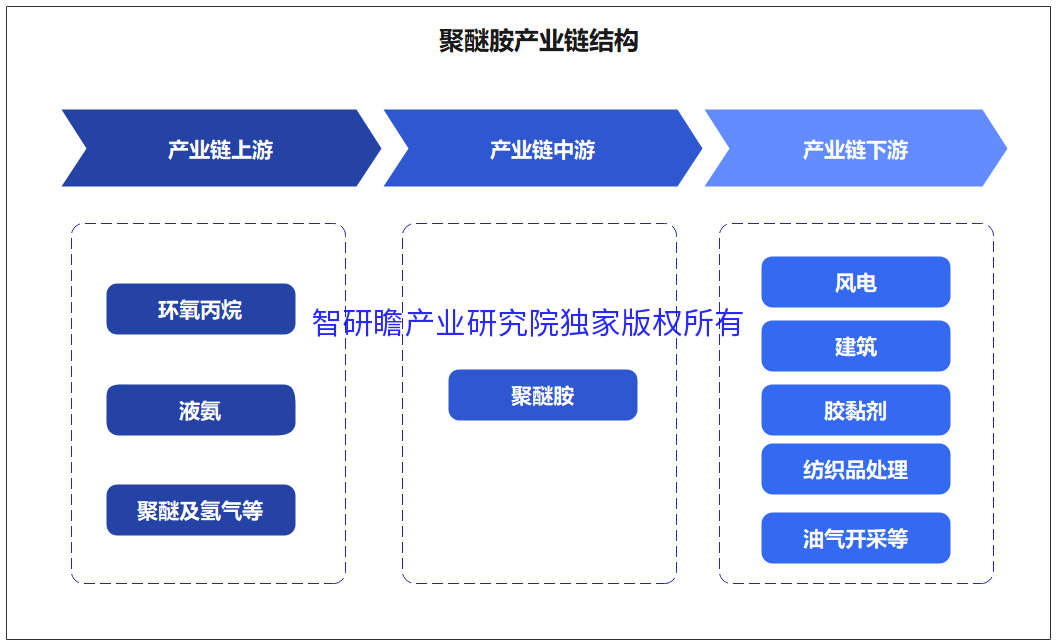 聚醚胺产业链结构

产业链上游

产业链中游

产业链下游

环氧丙烷

液氨

聚醚及氢气等

智研瞻产业研究院独家版权所有

聚醚胺

风电

建筑

胶黏剂

纺织品处理

油气开采等